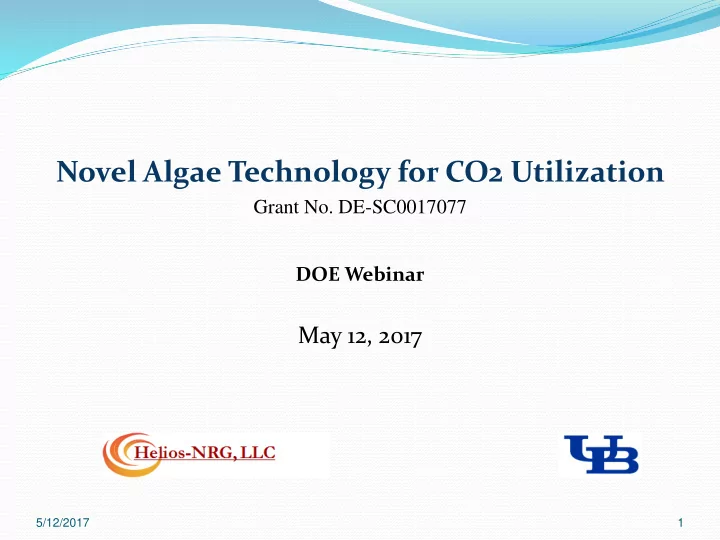 Novel Algae Technology for CO2 Utilization

Grant No. DE-SC0017077

DOE Webinar

May 12, 2017

Helios-NRG, LLC

UB

5/12/2017

1